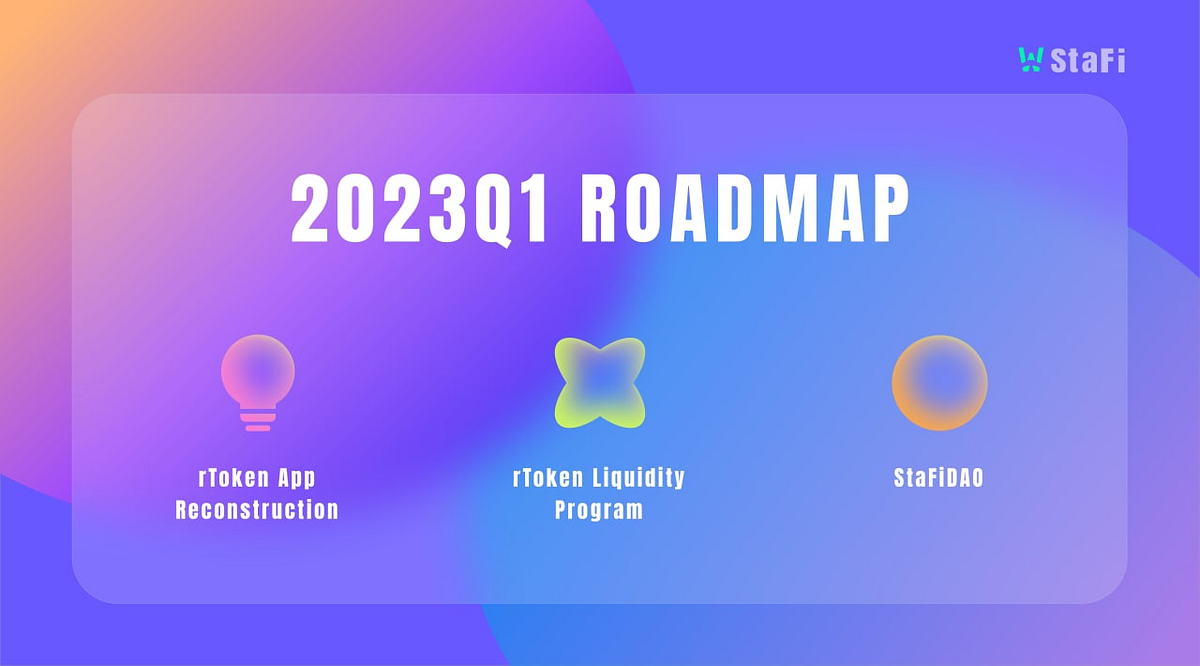 StaFi

2023Q1 ROADMAP

rToken App Reconstruction

rToken Liquidity Program

StaFiDAO